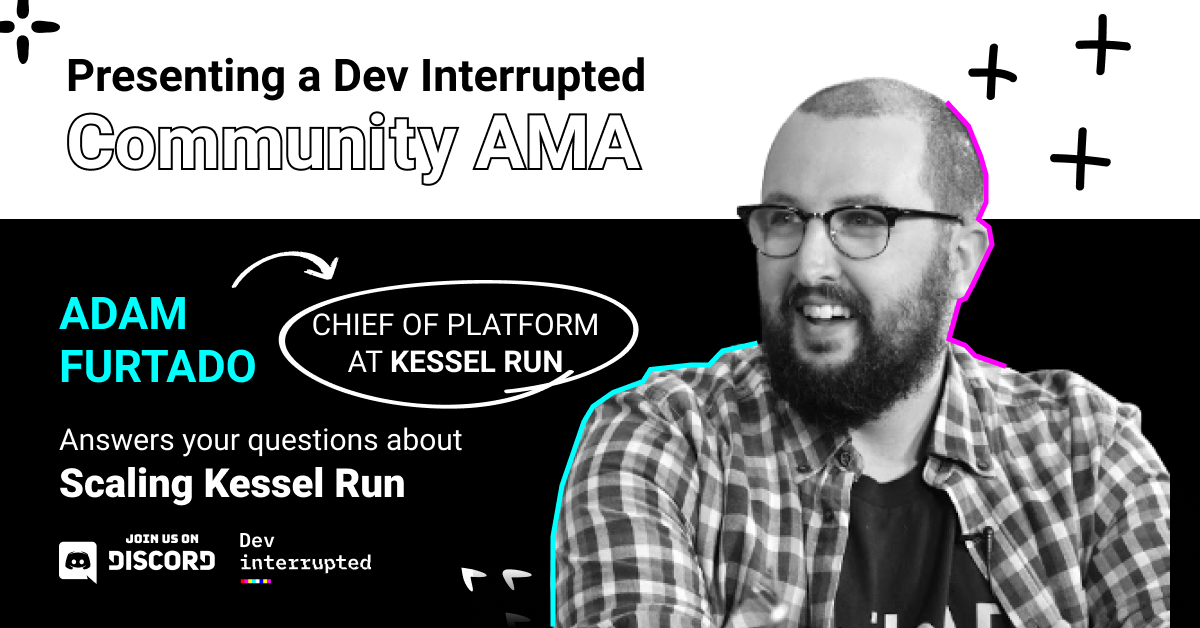 Presenting a Dev Interrupted
Community AMA

ADAM
FURTADO

CHIEF OF PLATFORM
AT KESSEL RUN

Answers your questions about
Scaling Kessel Run

JOIN US ON
DISCORD

Dev
interrupted